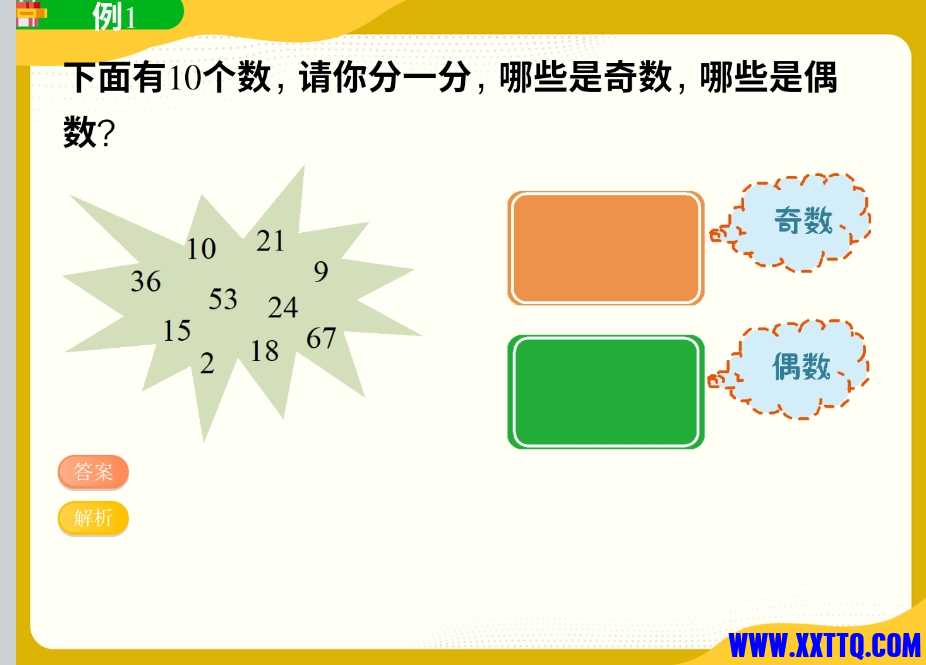 例1

下面有10个数，请你分一分，哪些是奇数，哪些是偶数？

10 21
36 9
53 24
15 67
2 18

奇数

偶数

答案

解析

WWW.XXTTQ.COM